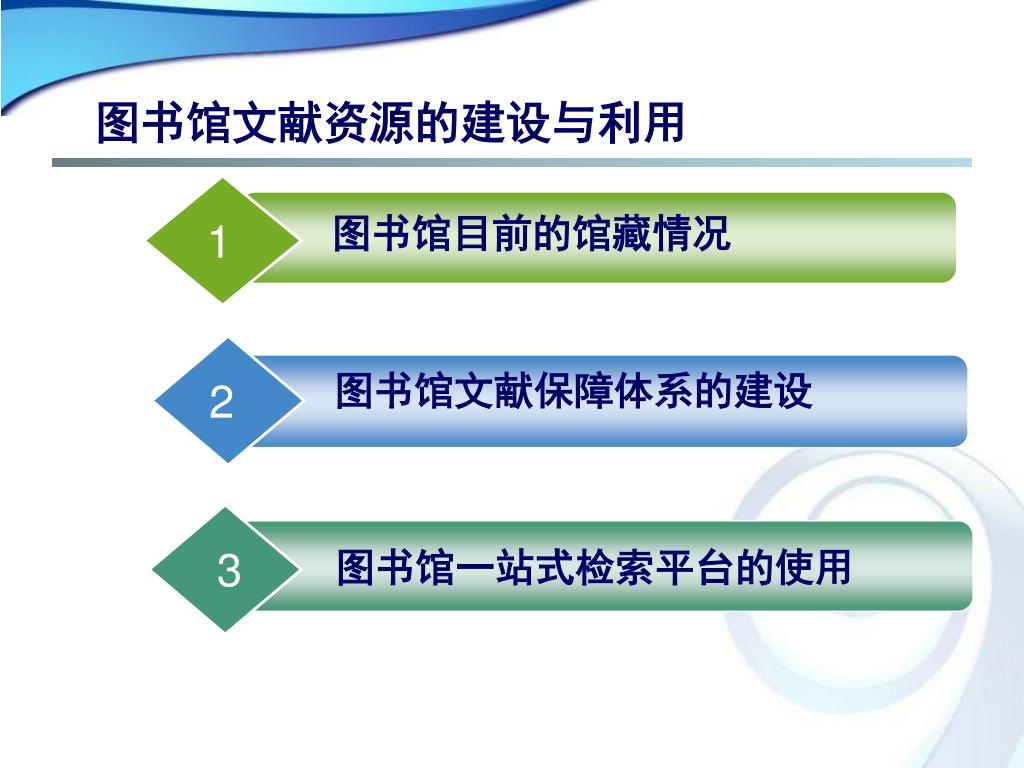 图书馆文献资源的建设与利用

1 图书馆目前的馆藏情况

2 图书馆文献保障体系的建设

3 图书馆一站式检索平台的使用